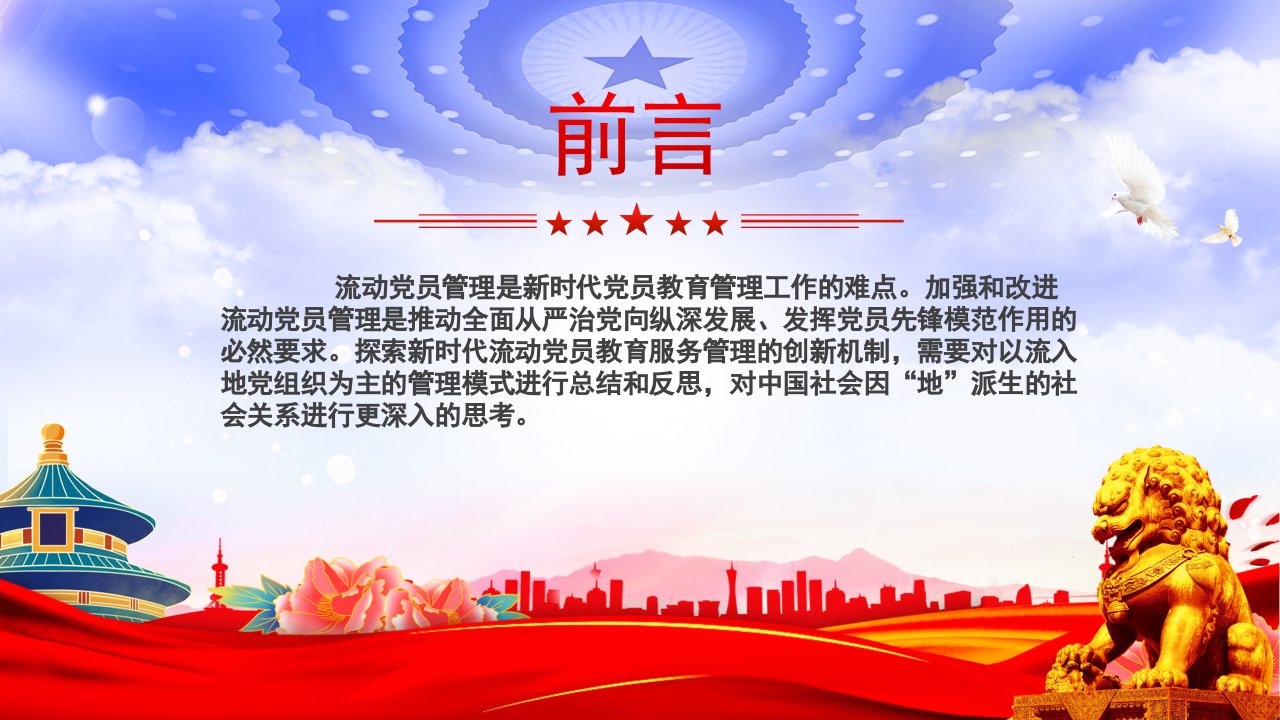 前言

流动党员管理是新时代党员教育管理工作的难点。加强和改进流动党员管理是推动全面从严治党向纵深发展、发挥党员先锋模范作用的必然要求。探索新时代流动党员教育服务管理的创新机制，需要对以流入地党组织为主的管理模式进行总结和反思，对中国社会因“地”派生的社会关系进行更深入的思考。